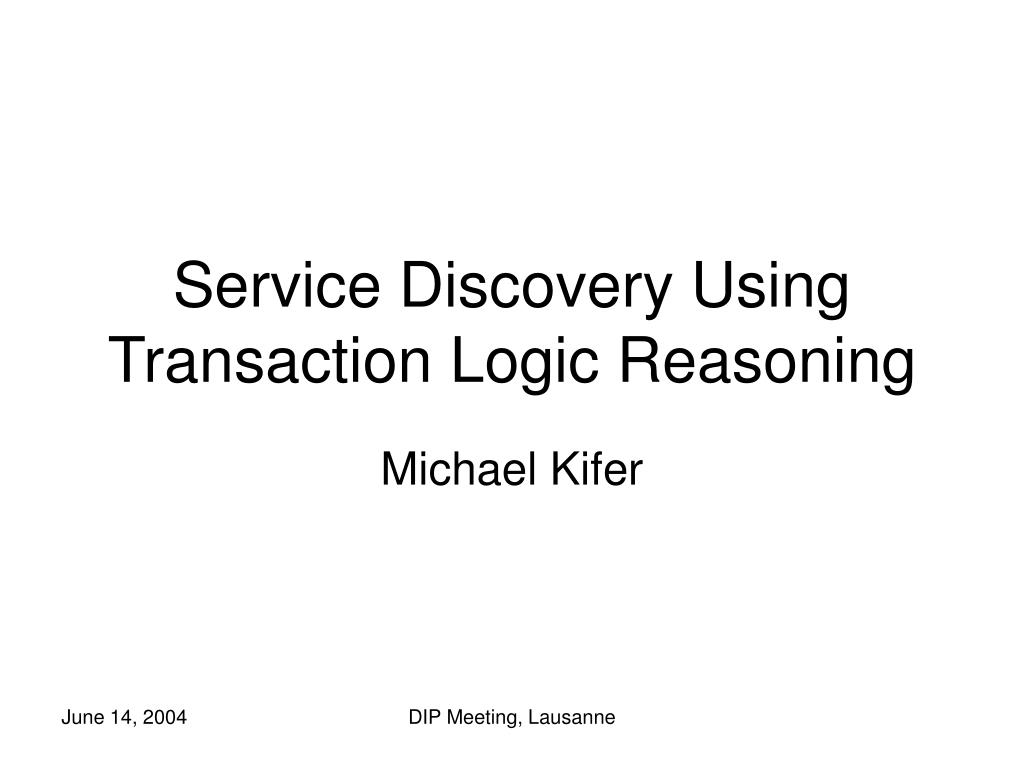 Service Discovery Using Transaction Logic Reasoning

Michael Kifer

June 14, 2004

DIP Meeting, Lausanne